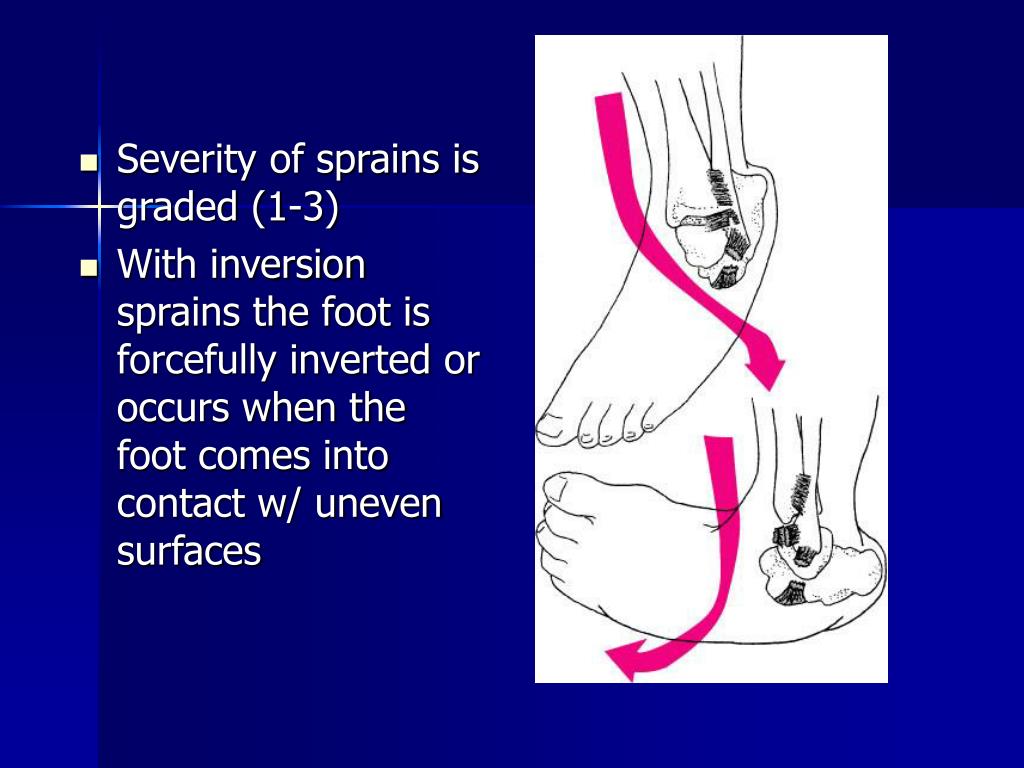 - Severity of sprains is graded (1-3)
- With inversion sprains the foot is forcefully inverted or occurs when the foot comes into contact w/ uneven surfaces